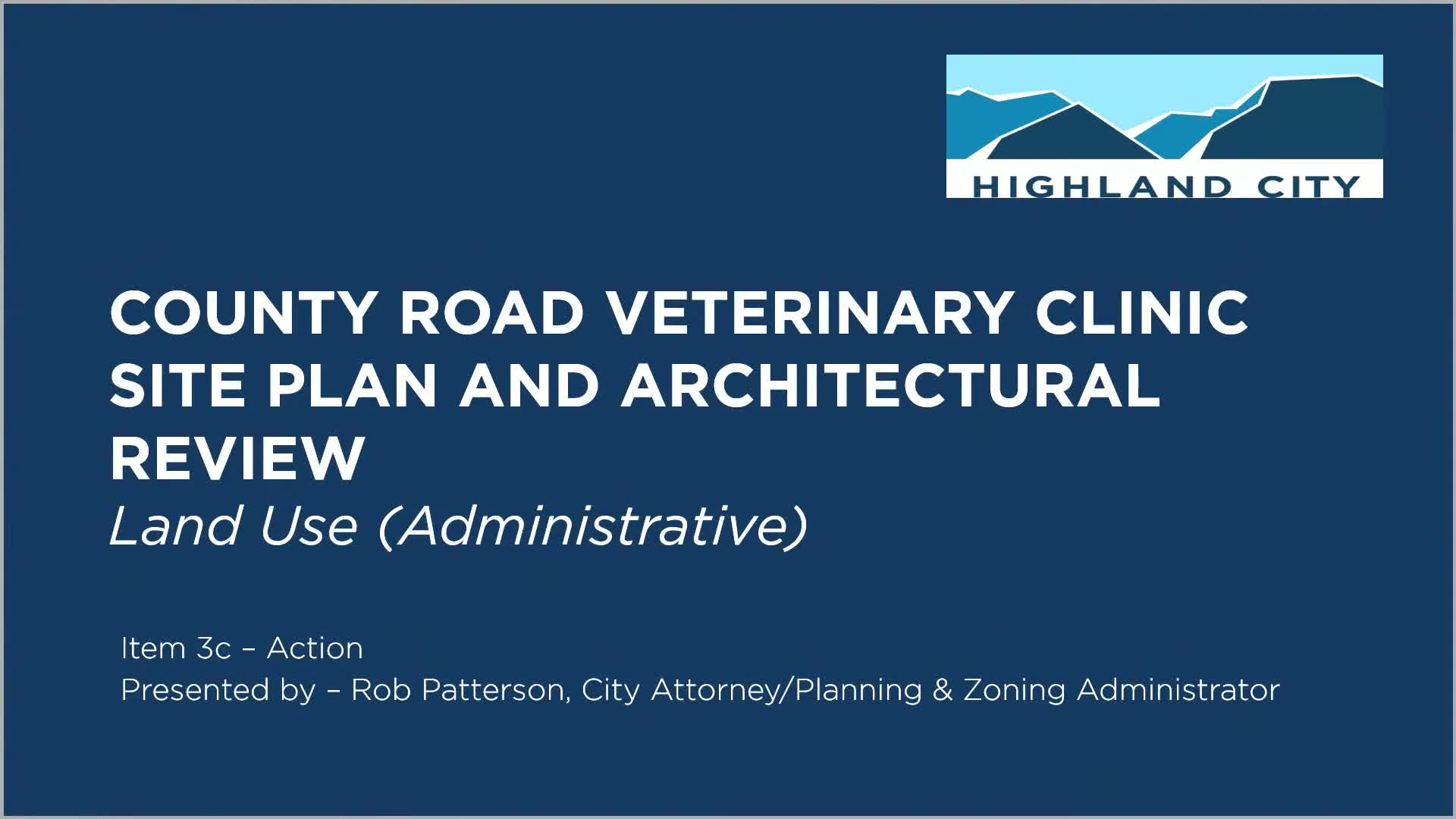 HIGHLAND CITY

COUNTY ROAD VETERINARY CLINIC SITE PLAN AND ARCHITECTURAL REVIEW

Land Use (Administrative)

Item 3c – Action
Presented by – Rob Patterson, City Attorney/Planning & Zoning Administrator